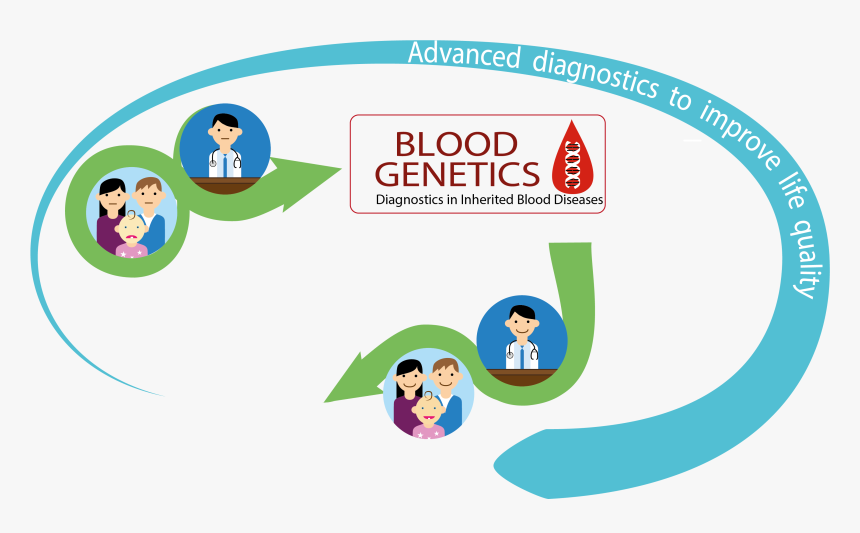 Advanced diagnostics to improve life quality

BLOOD GENETICS
Diagnostics in Inherited Blood Diseases